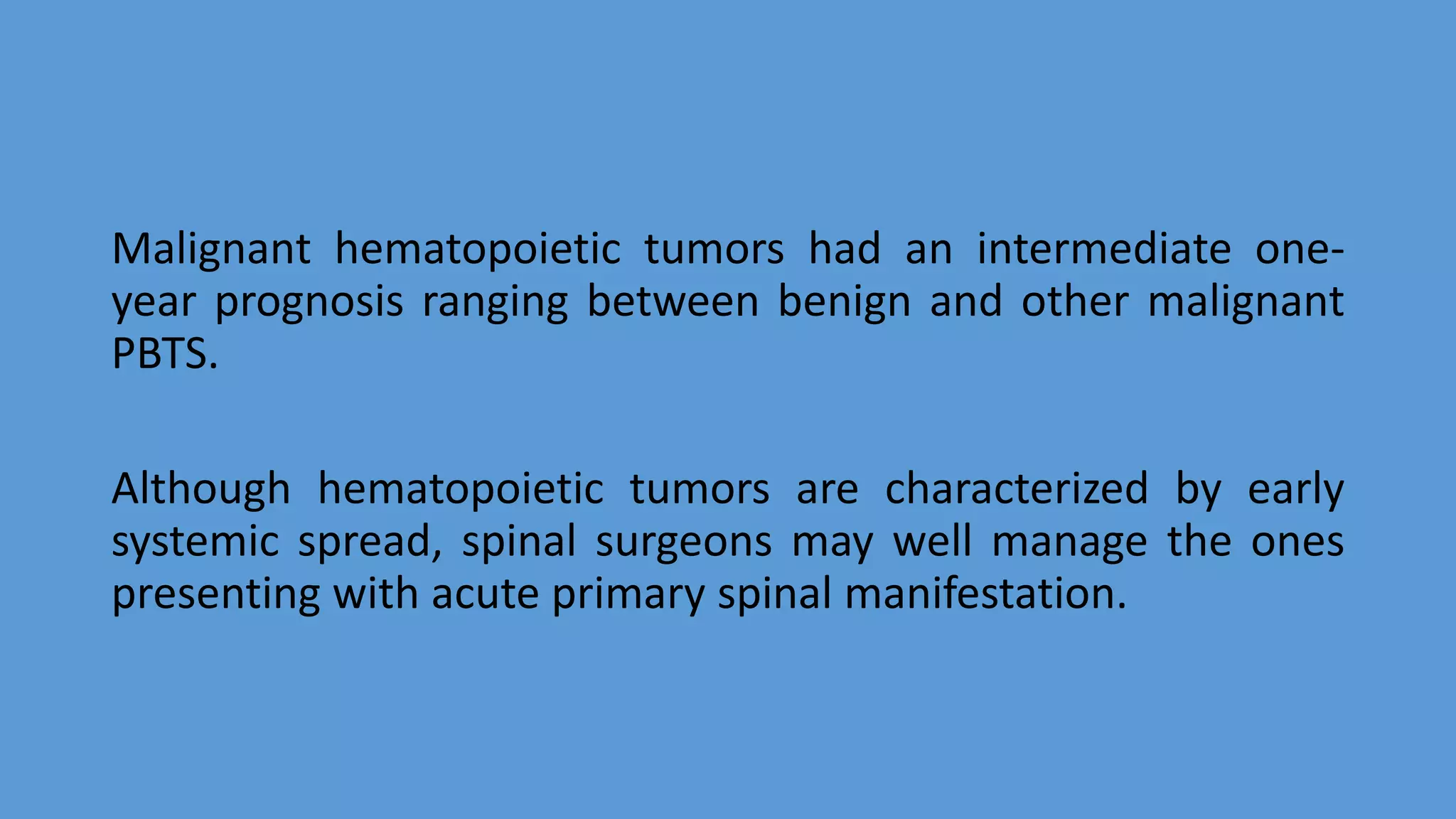 Malignant hematopoietic tumors had an intermediate one-year prognosis ranging between benign and other malignant PBTS.

Although hematopoietic tumors are characterized by early systemic spread, spinal surgeons may well manage the ones presenting with acute primary spinal manifestation.